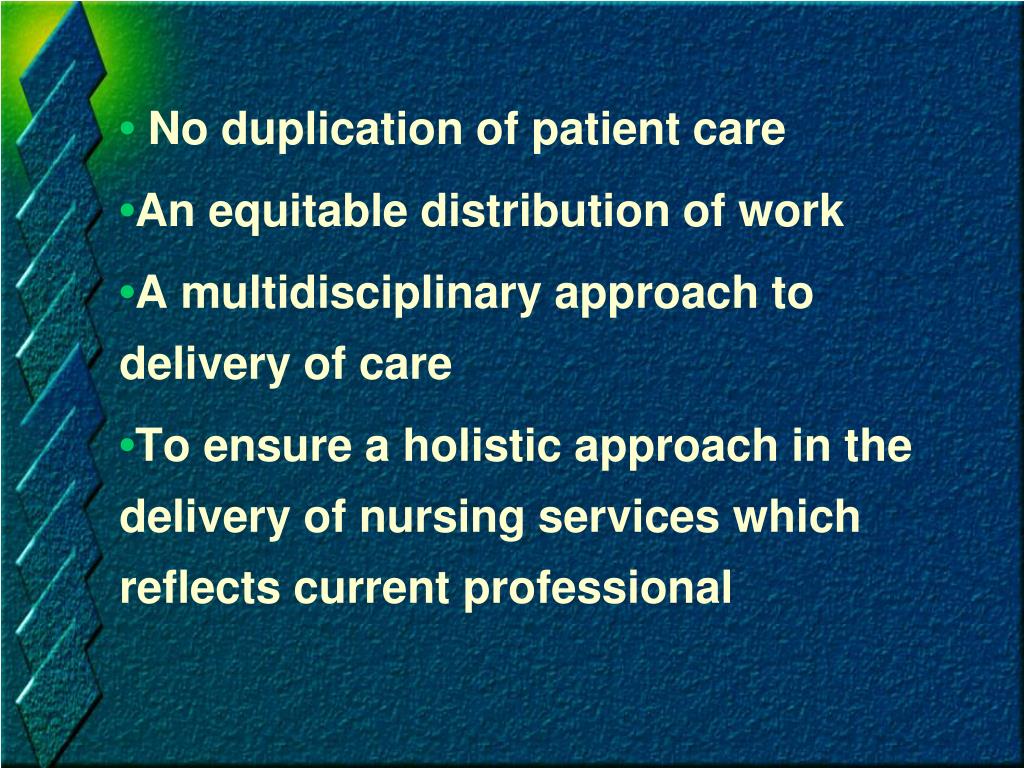 • No duplication of patient care

•An equitable distribution of work

•A multidisciplinary approach to delivery of care

•To ensure a holistic approach in the delivery of nursing services which reflects current professional